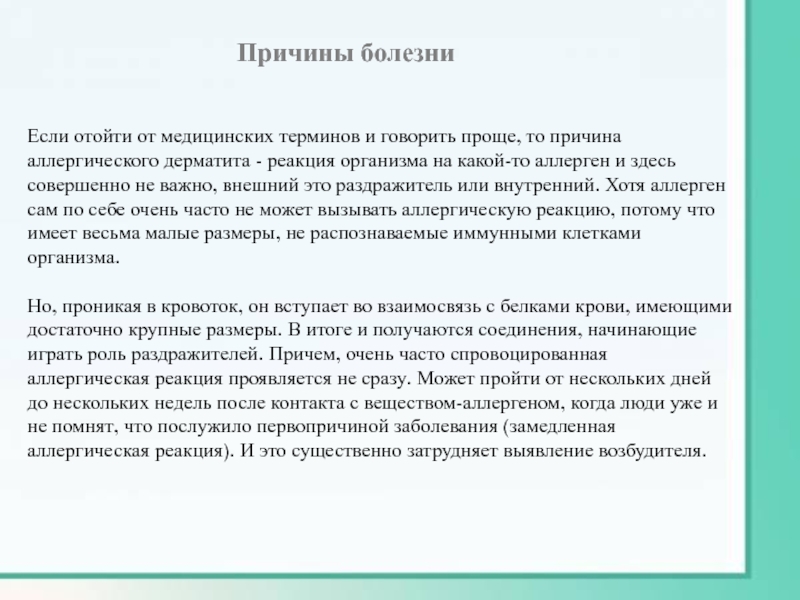 Причины болезни

Если отойти от медицинских терминов и говорить проще, то причина аллергического дерматита - реакция организма на какой-то аллерген и здесь совершенно не важно, внешний это раздражитель или внутренний. Хотя аллерген сам по себе очень часто не может вызывать аллергическую реакцию, потому что имеет весьма малые размеры, не распознаваемые иммунными клетками организма.

Но, проникая в кровоток, он вступает во взаимосвязь с белками крови, имеющими достаточно крупные размеры. В итоге и получаются соединения, начинающие играть роль раздражителей. Причем, очень часто спровоцированная аллергическая реакция проявляется не сразу. Может пройти от нескольких дней до нескольких недель после контакта с веществом-аллергеном, когда люди уже и не помнят, что послужило первопричиной заболевания (замедленная аллергическая реакция). И это существенно затрудняет выявление возбудителя.